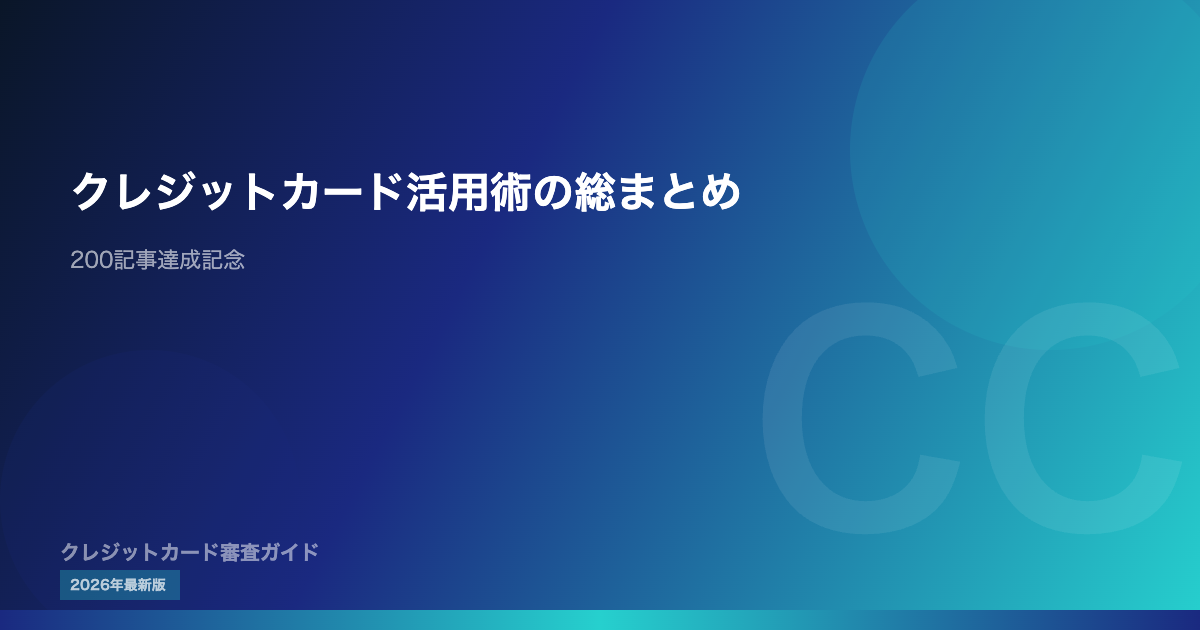 クレジットカード活用術の総まとめ

200記事達成記念

CC

クレジットカード審査ガイド

2026年最新版